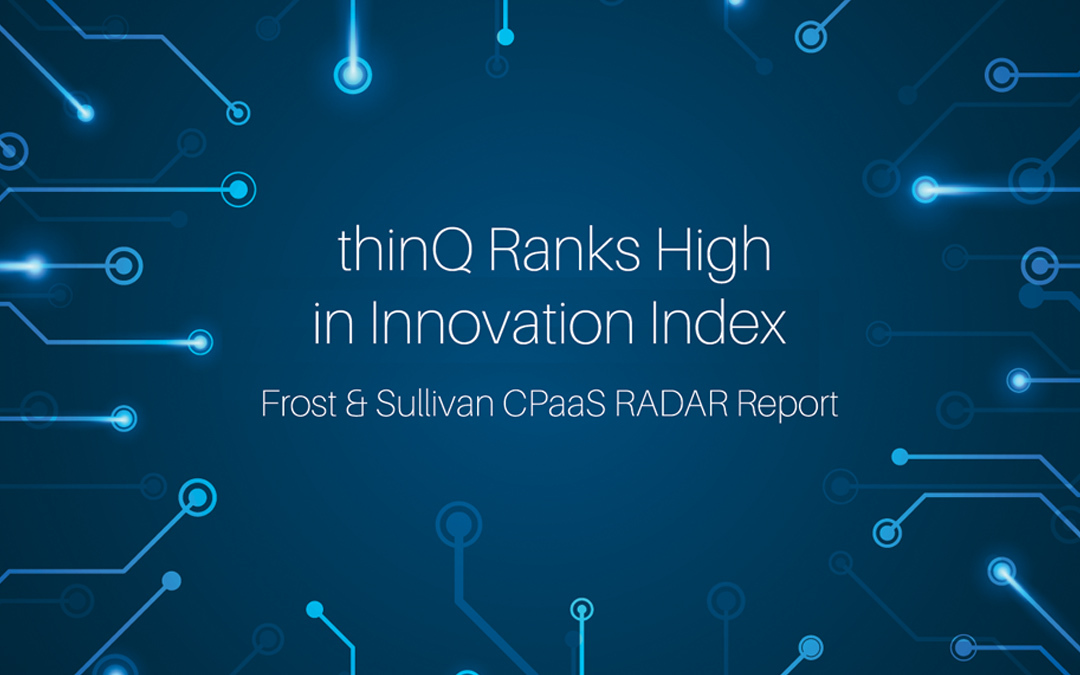 thinQ Ranks High in Innovation Index

Frost & Sullivan CPaaS RADAR Report